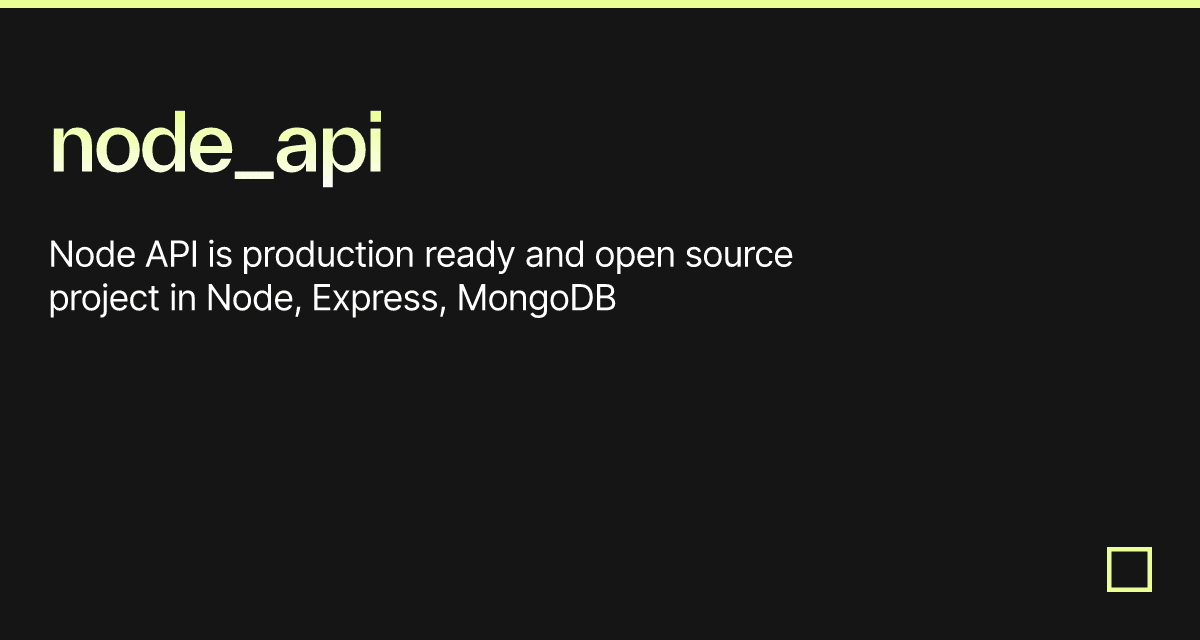 node_api

Node API is production ready and open source project in Node, Express, MongoDB